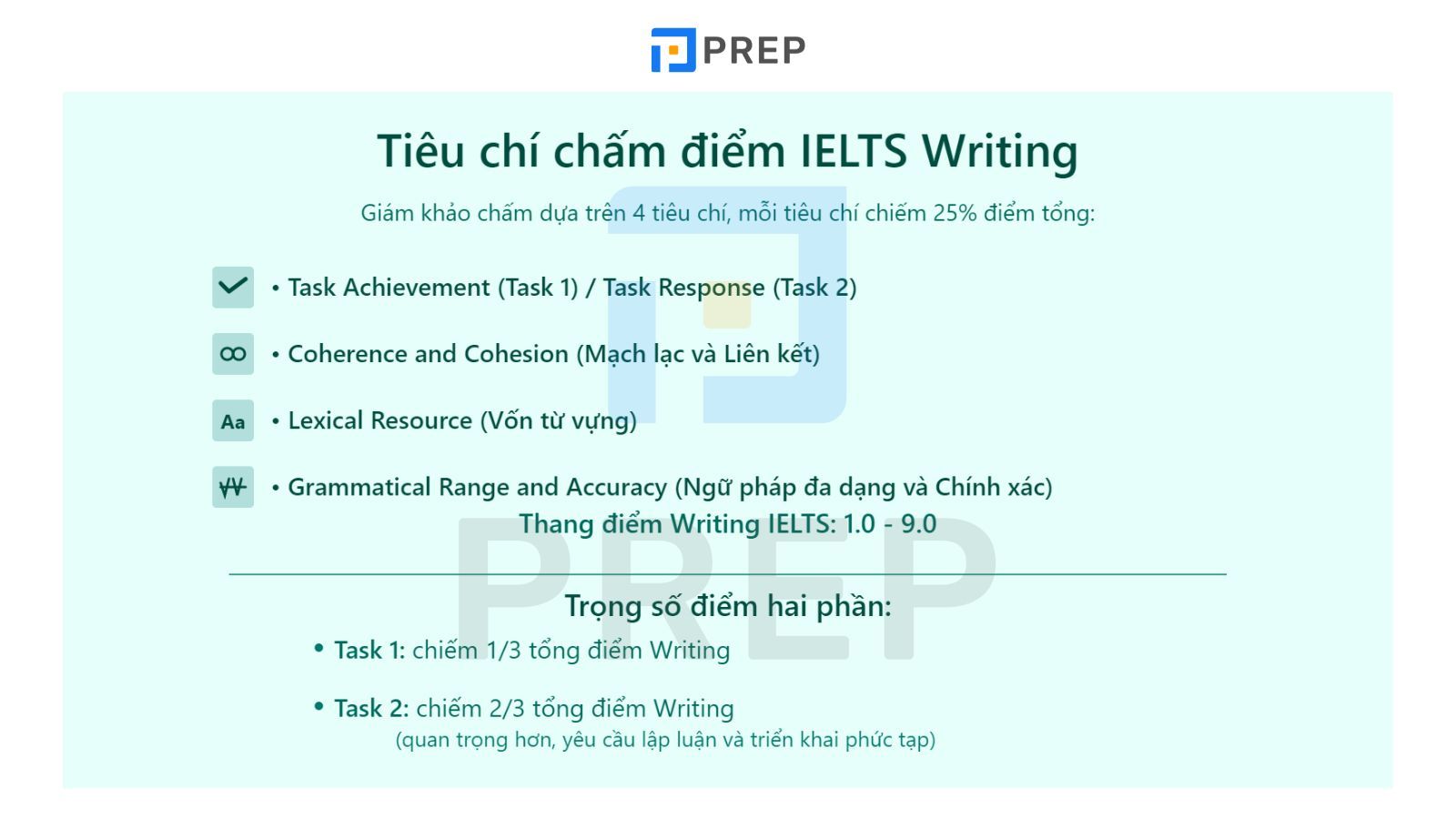 PREP

Tiêu chí chấm điểm IELTS Writing

Giám khảo chấm dựa trên 4 tiêu chí, mỗi tiêu chí chiếm 25% điểm tổng:

• Task Achievement (Task 1) / Task Response (Task 2)

• Coherence and Cohesion (Mạch lạc và Liên kết)

Aa • Lexical Resource (Vốn từ vựng)

• Grammatical Range and Accuracy (Ngữ pháp đa dạng và Chính xác)

Thang điểm Writing IELTS: 1.0 - 9.0

Trọng số điểm hai phần:

• Task 1: chiếm 1/3 tổng điểm Writing

• Task 2: chiếm 2/3 tổng điểm Writing
(quan trọng hơn, yêu cầu lập luận và triển khai phức tạp)

PREP